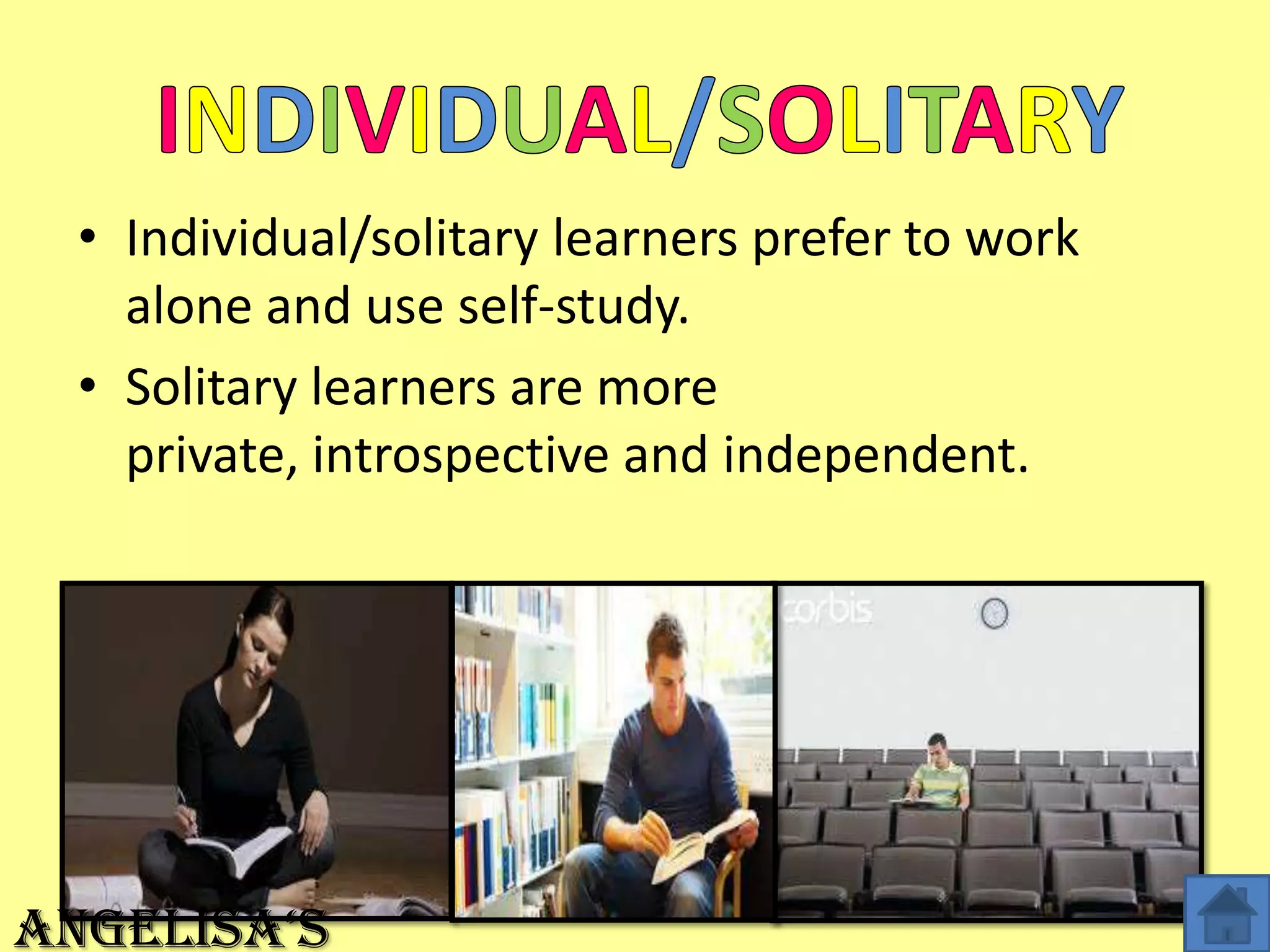 INDIVIDUAL/SOLITARY

• Individual/solitary learners prefer to work alone and use self-study.

• Solitary learners are more private, introspective and independent.

corbis

ANGELISA'S